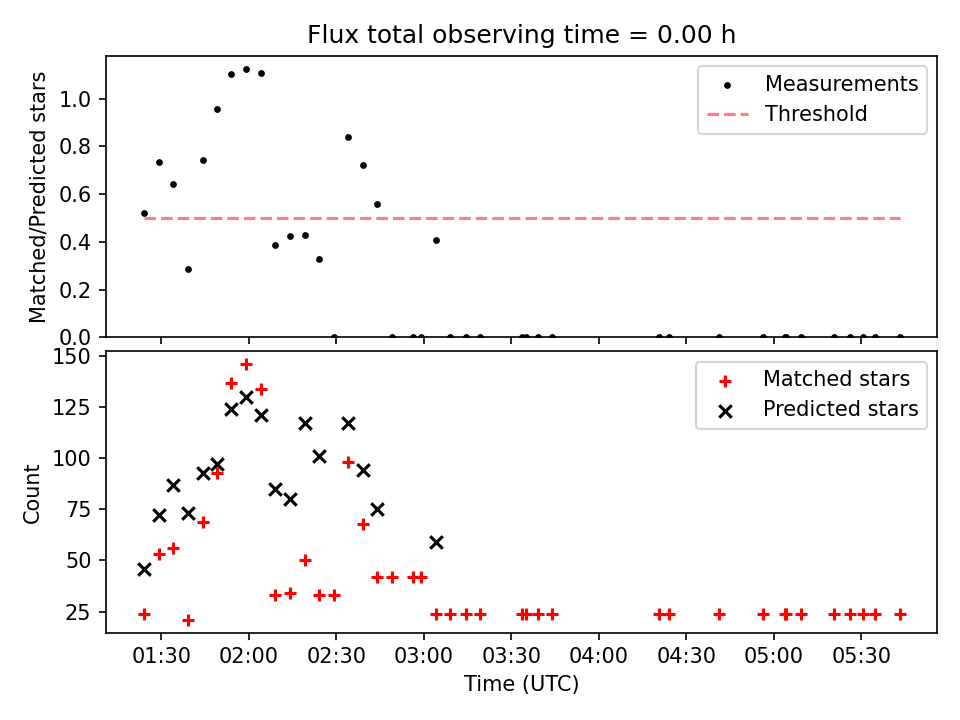 Flux total observing time = 0.00 h

Matched/Predicted stars

1.0
0.8
0.6
0.4
0.2
0.0

Measurements
Threshold

Count

150
125
100
75
50
25

Matched stars
Predicted stars

01:30
02:00
02:30
03:00
03:30
04:00
04:30
05:00
05:30

Time (UTC)